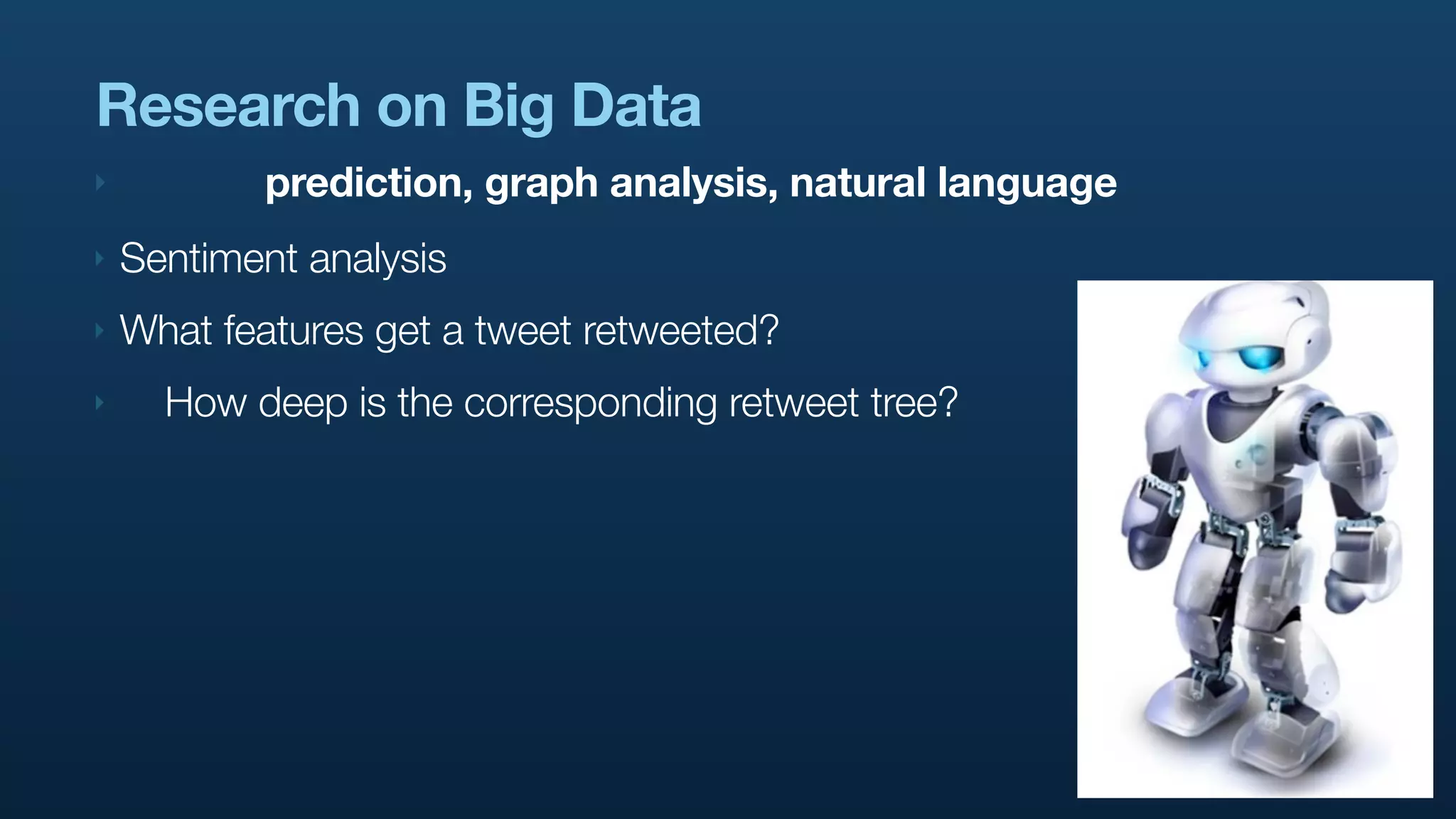 Research on Big Data

prediction, graph analysis, natural language

Sentiment analysis

What features get a tweet retweeted?

How deep is the corresponding retweet tree?